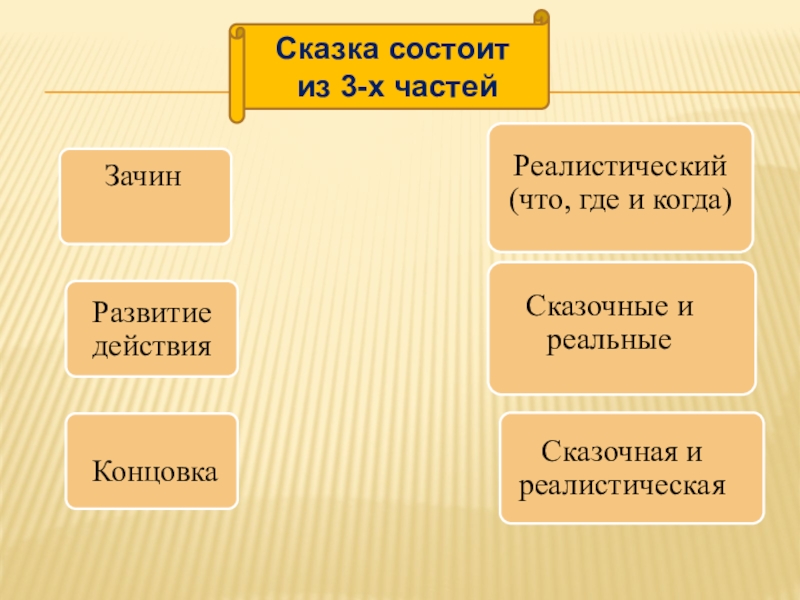 Сказка состоит из 3-х частей

Зачин

Развитие действия

Концовка

Реалистический (что, где и когда)

Сказочные и реальные

Сказочная и реалистическая